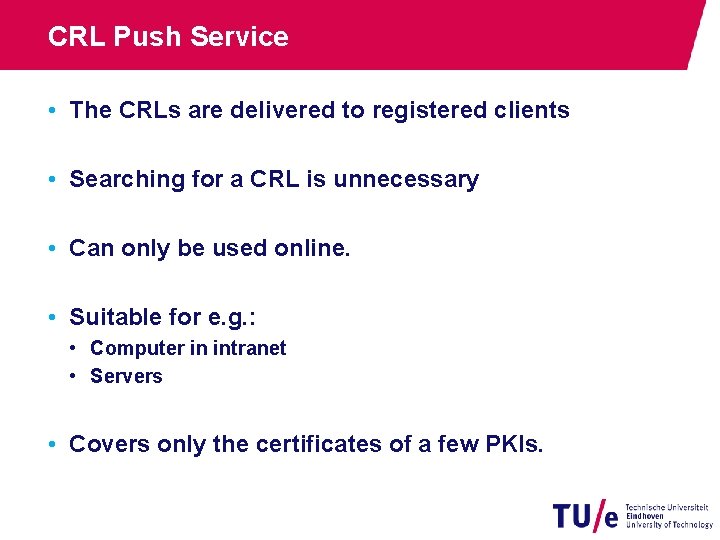 CRL Push Service

• The CRLs are delivered to registered clients

• Searching for a CRL is unnecessary

• Can only be used online.

• Suitable for e.g.:
  • Computer in intranet
  • Servers

• Covers only the certificates of a few PKIs.

TU/e Technische Universiteit Eindhoven University of Technology